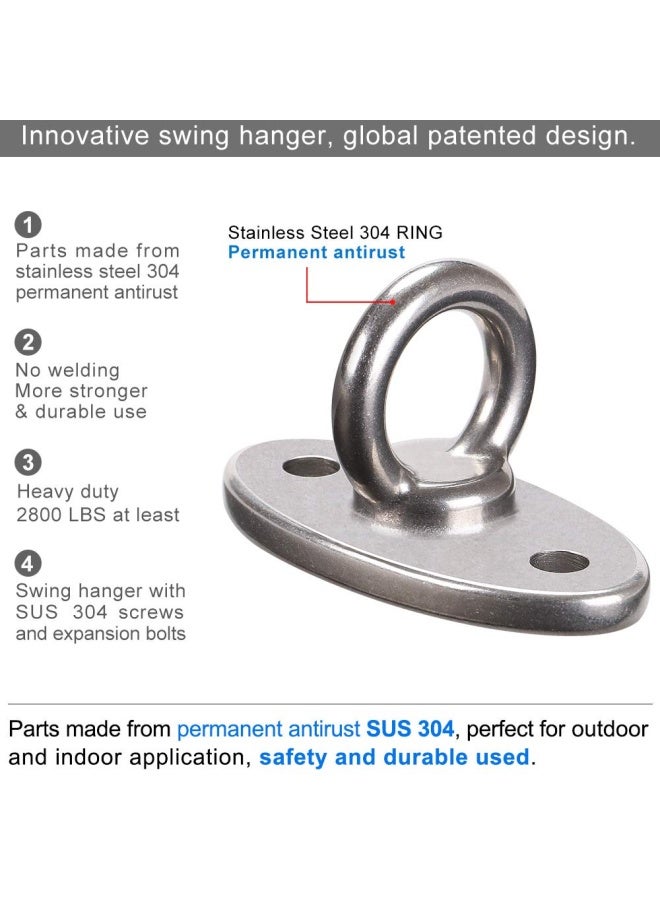 Innovative swing hanger, global patented design.

1
Parts made from stainless steel 304 permanent antirust

2
No welding
More stronger
& durable use

3
Heavy duty
2800 LBS at least

4
Swing hanger with SUS 304 screws and expansion bolts

Stainless Steel 304 RING
Permanent antirust

Parts made from permanent antirust SUS 304, perfect for outdoor and indoor application, safety and durable used.